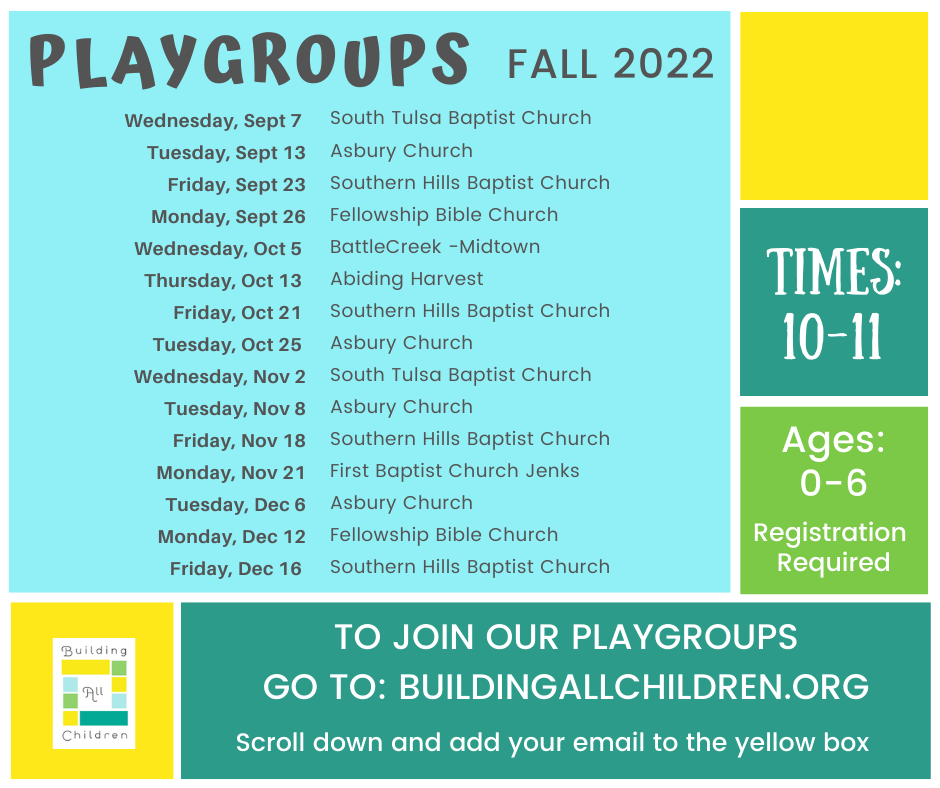 PLAYGROUPS FALL 2022

| | |
|---|---|
| Wednesday, Sept 7 | South Tulsa Baptist Church |
| Tuesday, Sept 13 | Asbury Church |
| Friday, Sept 23 | Southern Hills Baptist Church |
| Monday, Sept 26 | Fellowship Bible Church |
| Wednesday, Oct 5 | BattleCreek -Midtown |
| Thursday, Oct 13 | Abiding Harvest |
| Friday, Oct 21 | Southern Hills Baptist Church |
| Tuesday, Oct 25 | Asbury Church |
| Wednesday, Nov 2 | South Tulsa Baptist Church |
| Tuesday, Nov 8 | Asbury Church |
| Friday, Nov 18 | Southern Hills Baptist Church |
| Monday, Nov 21 | First Baptist Church Jenks |
| Tuesday, Dec 6 | Asbury Church |
| Monday, Dec 12 | Fellowship Bible Church |
| Friday, Dec 16 | Southern Hills Baptist Church |

TIMES: 10-11

Ages: 0-6

Registration Required

Building All Children

TO JOIN OUR PLAYGROUPS GO TO: BUILDINGALLCHILDREN.ORG

Scroll down and add your email to the yellow box